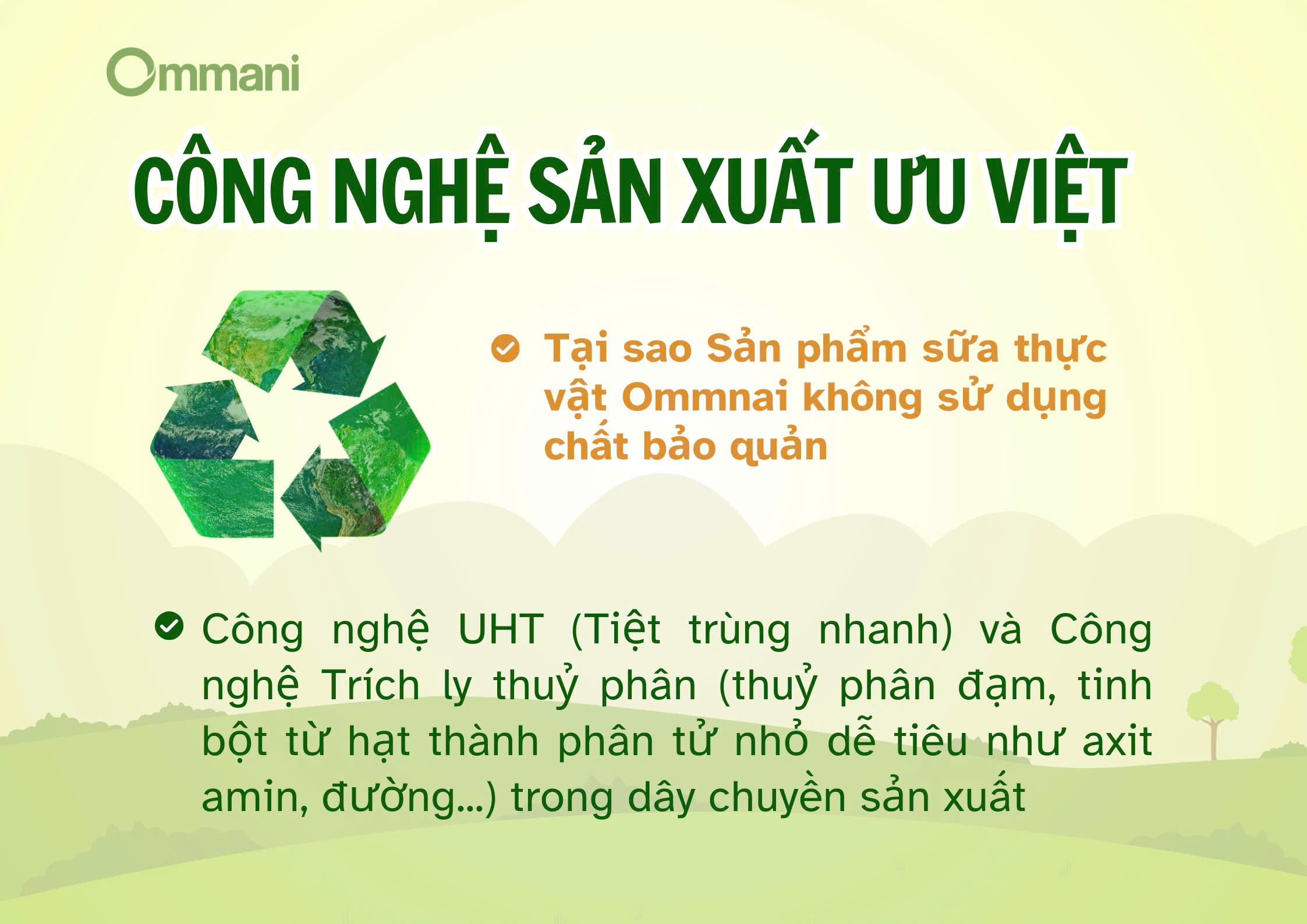 Ommani

CÔNG NGHỆ SẢN XUẤT ƯU VIỆT

Tại sao Sản phẩm sữa thực vật Ommnai không sử dụng chất bảo quản

Công nghệ UHT (Tiệt trùng nhanh) và Công nghệ Trích ly thuỷ phân (thuỷ phân đạm, tinh bột từ hạt thành phân tử nhỏ dễ tiêu như axit amin, đường...) trong dây chuyền sản xuất